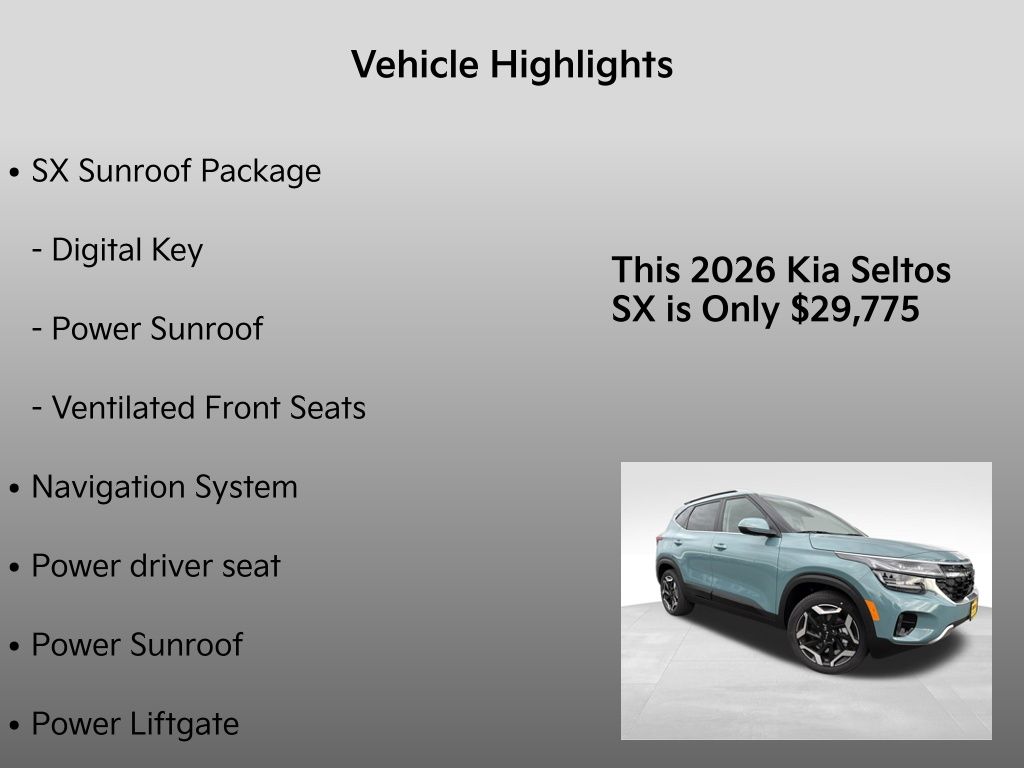 Vehicle Highlights

• SX Sunroof Package

- Digital Key

- Power Sunroof

- Ventilated Front Seats

• Navigation System

• Power driver seat

• Power Sunroof

• Power Liftgate

This 2026 Kia Seltos SX is Only $29,775